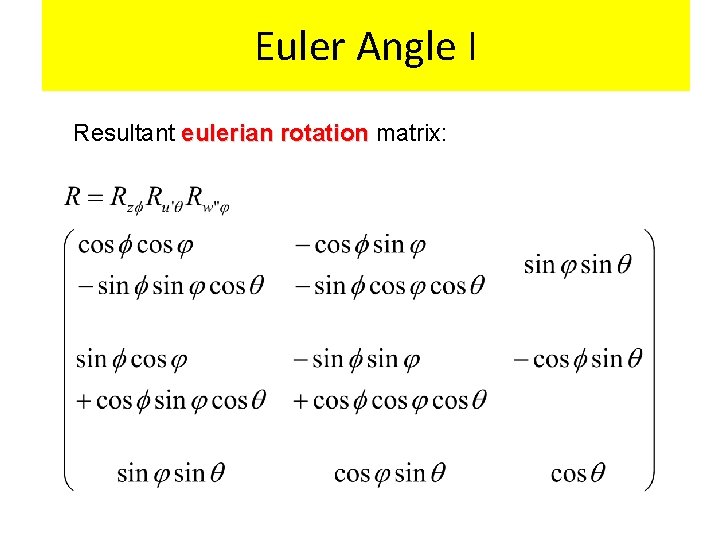 Euler Angle I

Resultant eulerian rotation matrix:

$R = R_{z\phi} R_{u'\theta} R_{w''\varphi}$

$\begin{pmatrix} \cos\phi\cos\varphi - \sin\phi\sin\varphi\cos\theta & -\cos\phi\sin\varphi - \sin\phi\cos\varphi\cos\theta & \sin\varphi\sin\theta \\ \sin\phi\cos\varphi + \cos\phi\sin\varphi\cos\theta & -\sin\phi\sin\varphi + \cos\phi\cos\varphi\cos\theta & -\cos\phi\sin\theta \\ \sin\varphi\sin\theta & \cos\varphi\sin\theta & \cos\theta \end{pmatrix}$